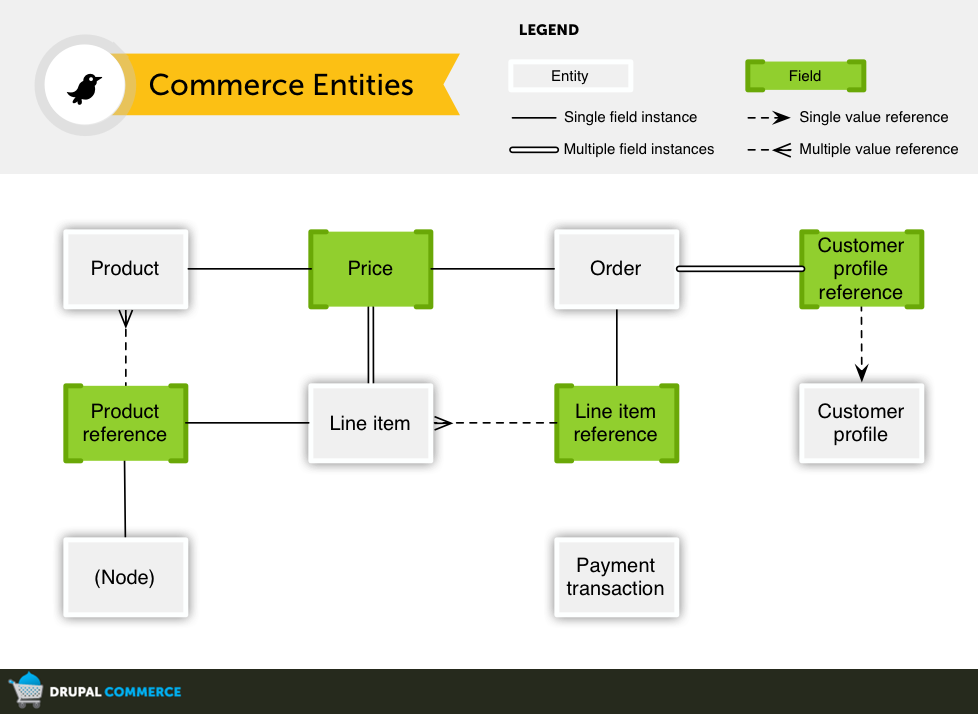 Commerce Entities

LEGEND

Entity

Field

Single field instance

Single value reference

Multiple field instances

Multiple value reference

Product

Price

Order

Customer profile reference

Product reference

Line item

Line item reference

Customer profile

(Node)

Payment transaction

DRUPAL COMMERCE